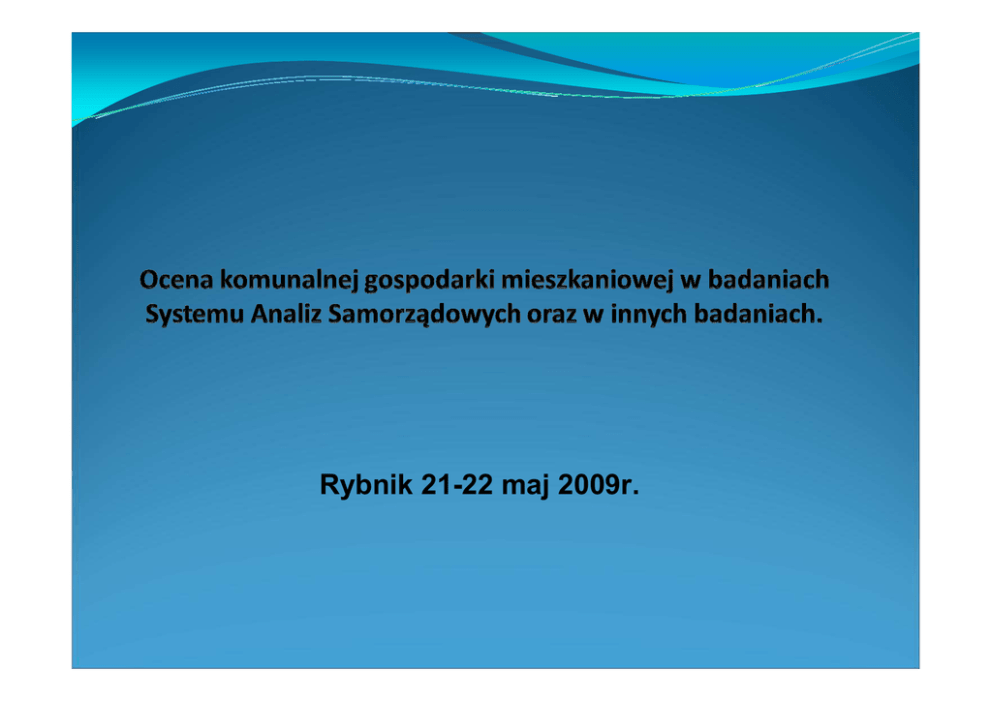 Ocena komunalnej gospodarki mieszkaniowej w badaniach Systemu Analiz Samorządowych oraz w innych badaniach.

Rybnik 21-22 maj 2009r.